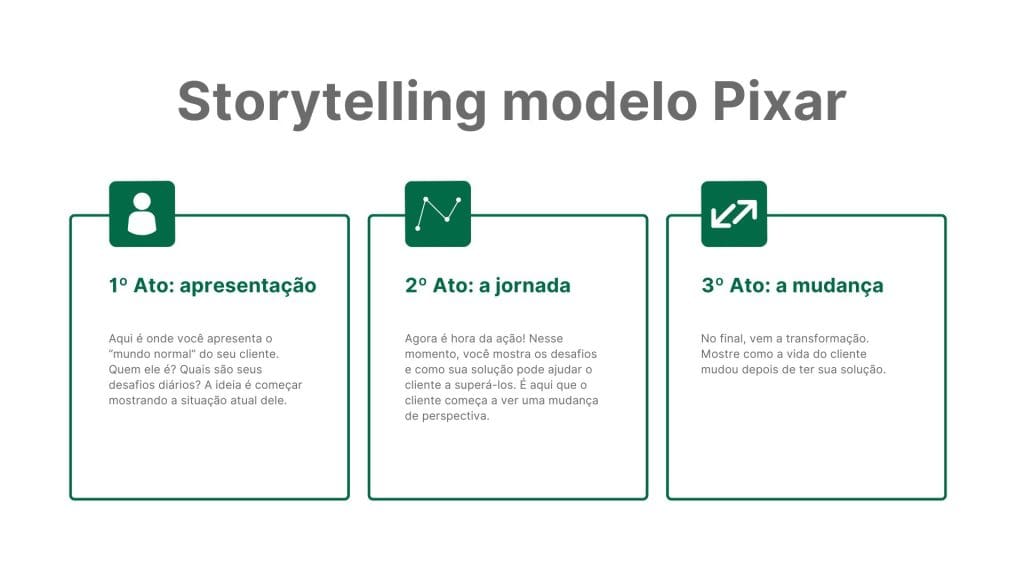 Storytelling modelo Pixar

1º Ato: apresentação

Aqui é onde você apresenta o "mundo normal" do seu cliente. Quem ele é? Quais são seus desafios diários? A ideia é começar mostrando a situação atual dele.

2º Ato: a jornada

Agora é hora da ação! Nesse momento, você mostra os desafios e como sua solução pode ajudar o cliente a superá-los. É aqui que o cliente começa a ver uma mudança de perspectiva.

3º Ato: a mudança

No final, vem a transformação. Mostre como a vida do cliente mudou depois de ter sua solução.